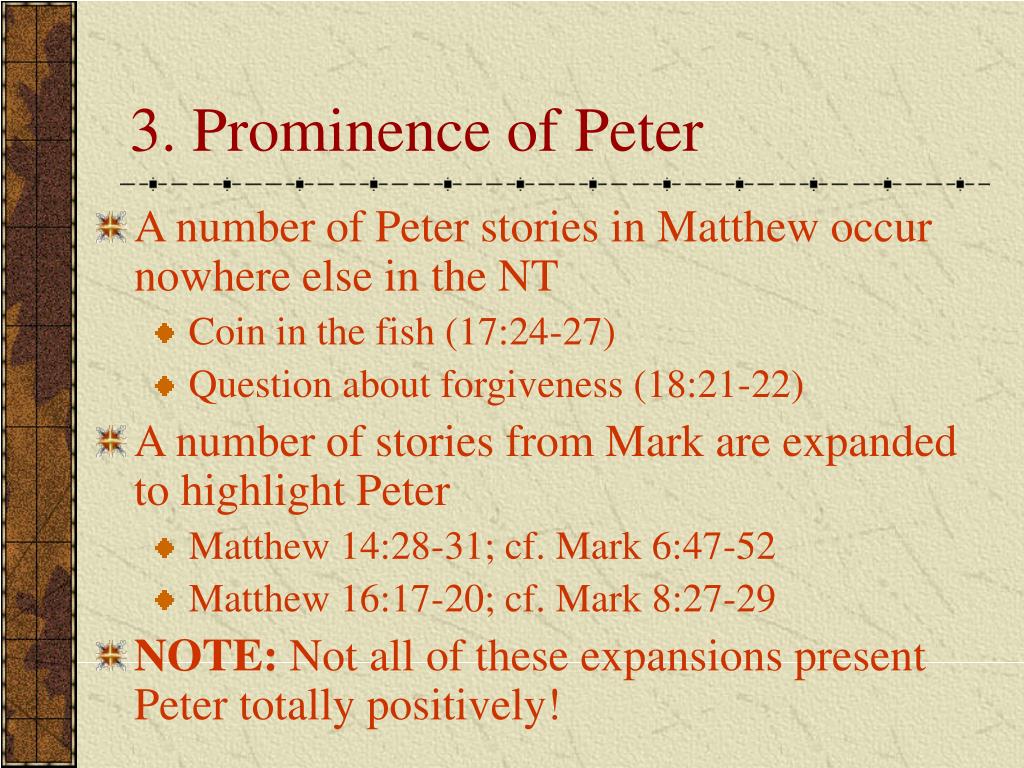 3. Prominence of Peter

A number of Peter stories in Matthew occur nowhere else in the NT

Coin in the fish (17:24-27)

Question about forgiveness (18:21-22)

A number of stories from Mark are expanded to highlight Peter

Matthew 14:28-31; cf. Mark 6:47-52

Matthew 16:17-20; cf. Mark 8:27-29

NOTE: Not all of these expansions present Peter totally positively!